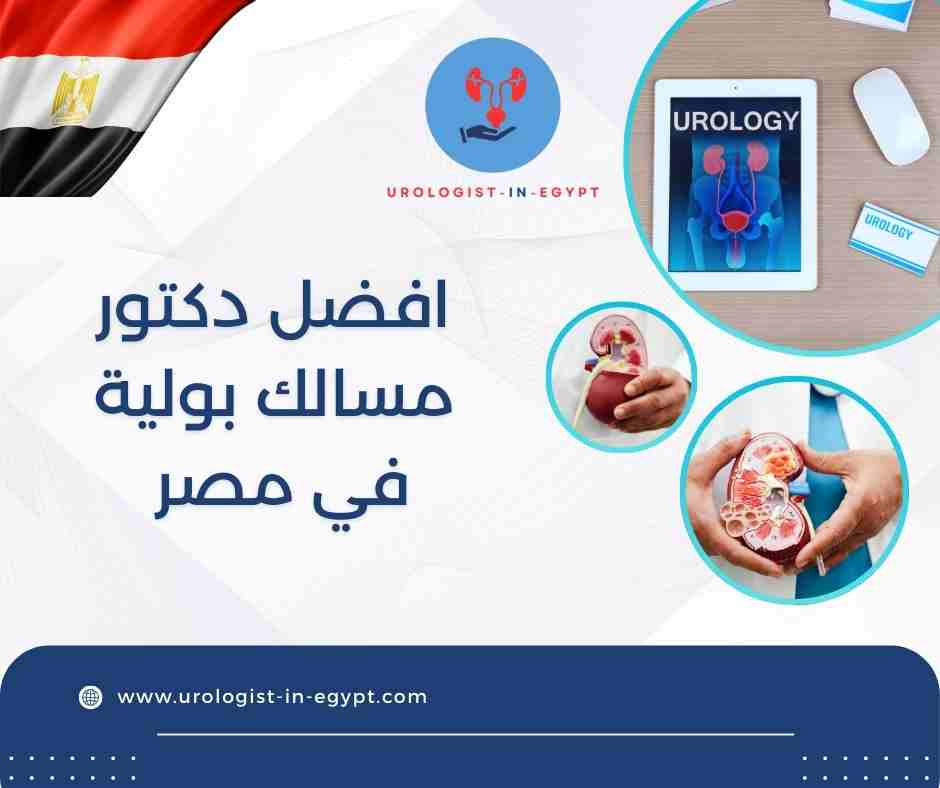 UROLOGIST-IN-EGYPT

UROLOGY

UROLOGY

افضل دكتور مسالك بولية في مصر

www.urologist-in-egypt.com